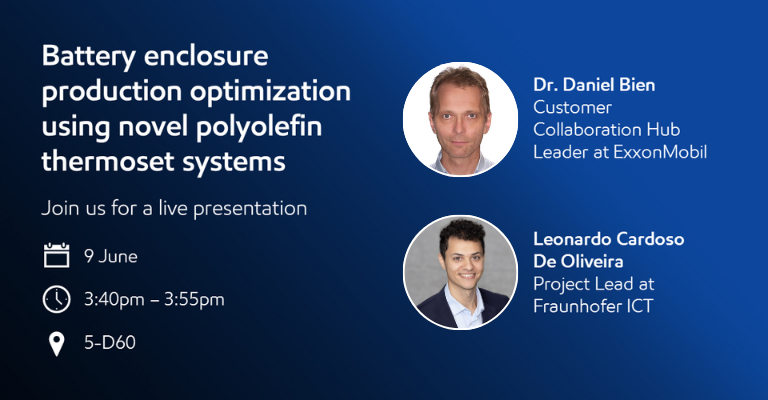 Battery enclosure production optimization using novel polyolefin thermoset systems

Join us for a live presentation

9 June

3:40pm – 3:55pm

5-D60

Dr. Daniel Bien
Customer Collaboration Hub Leader at ExxonMobil

Leonardo Cardoso De Oliveira
Project Lead at Fraunhofer ICT